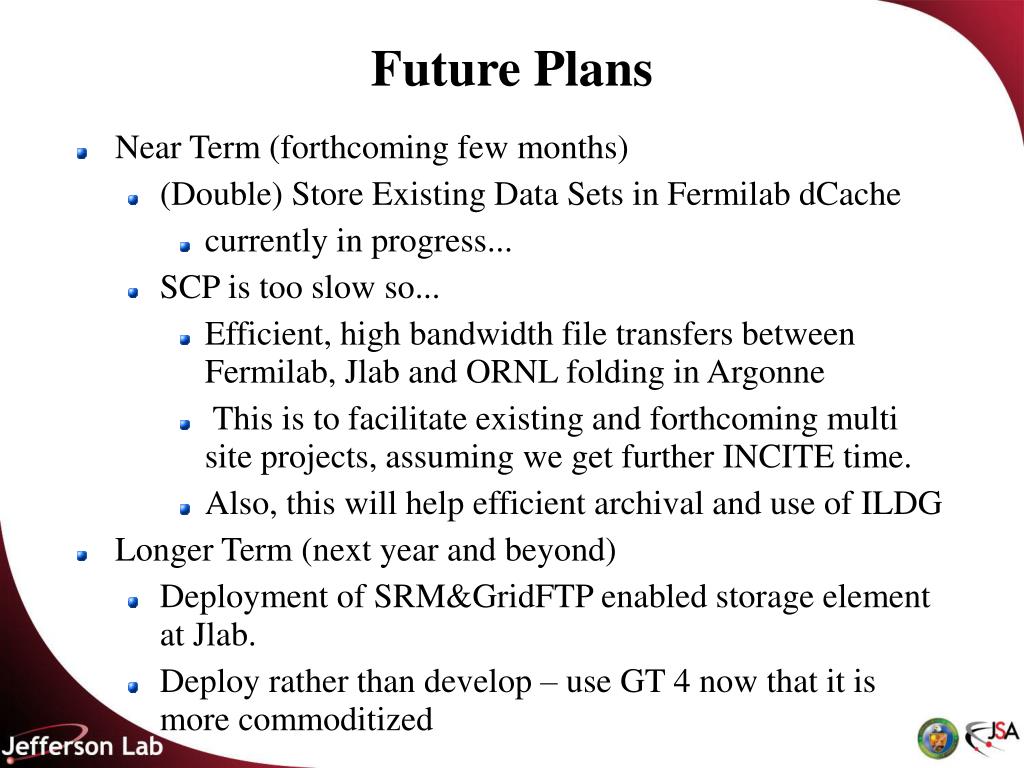 Future Plans

Near Term (forthcoming few months)

(Double) Store Existing Data Sets in Fermilab dCache

currently in progress...

SCP is too slow so...

Efficient, high bandwidth file transfers between Fermilab, Jlab and ORNL folding in Argonne

This is to facilitate existing and forthcoming multi site projects, assuming we get further INCITE time.

Also, this will help efficient archival and use of ILDG

Longer Term (next year and beyond)

Deployment of SRM&GridFTP enabled storage element at Jlab.

Deploy rather than develop – use GT 4 now that it is more commoditized

Jefferson Lab

JSA